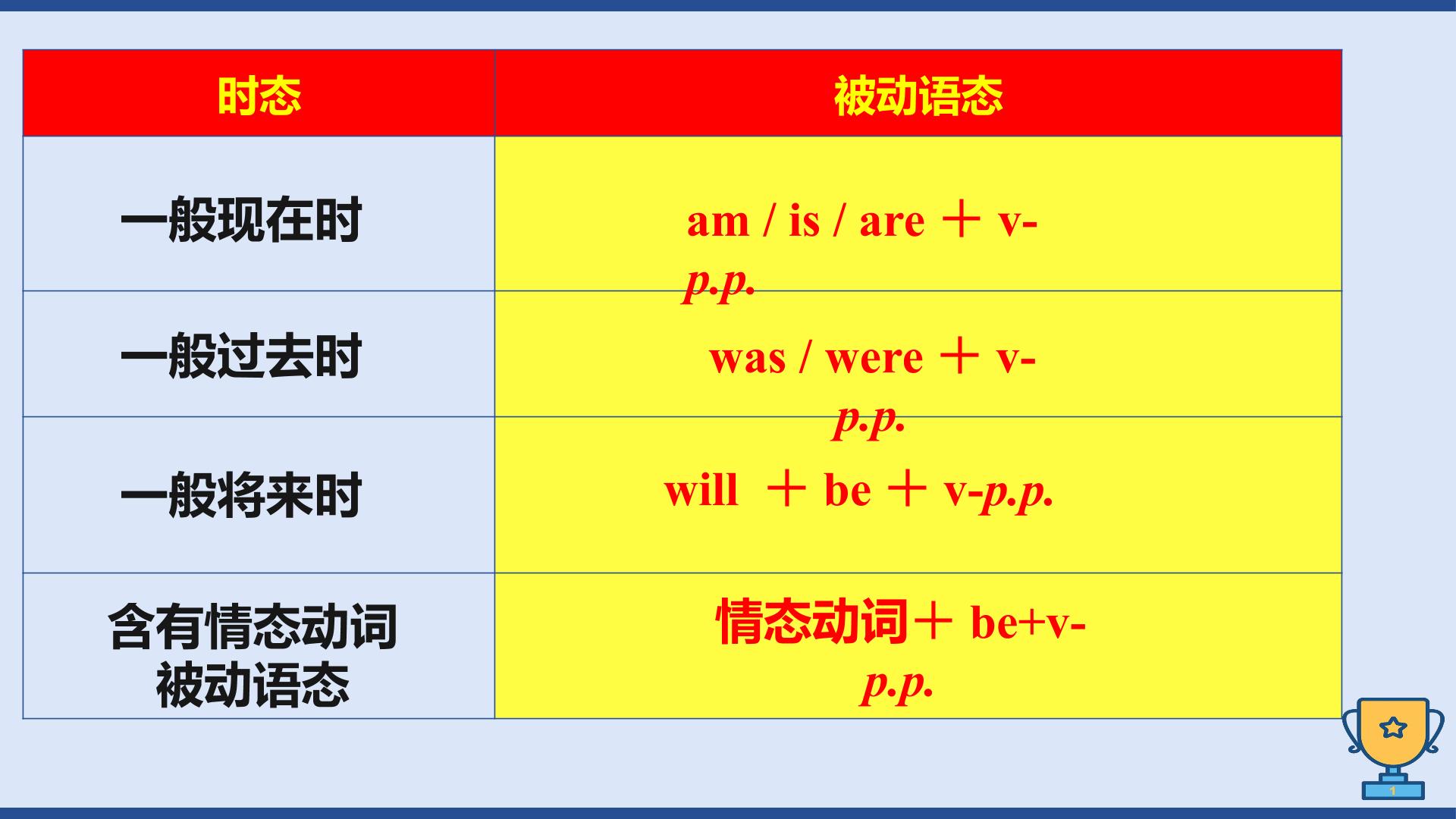 | 时态 | 被动语态 |
|---|---|
| 一般现在时 | am / is / are ＋ v-p.p. |
| 一般过去时 | was / were ＋ v-p.p. |
| 一般将来时 | will ＋ be ＋ v-p.p. |
| 含有情态动词被动语态 | 情态动词＋ be+v-p.p. |